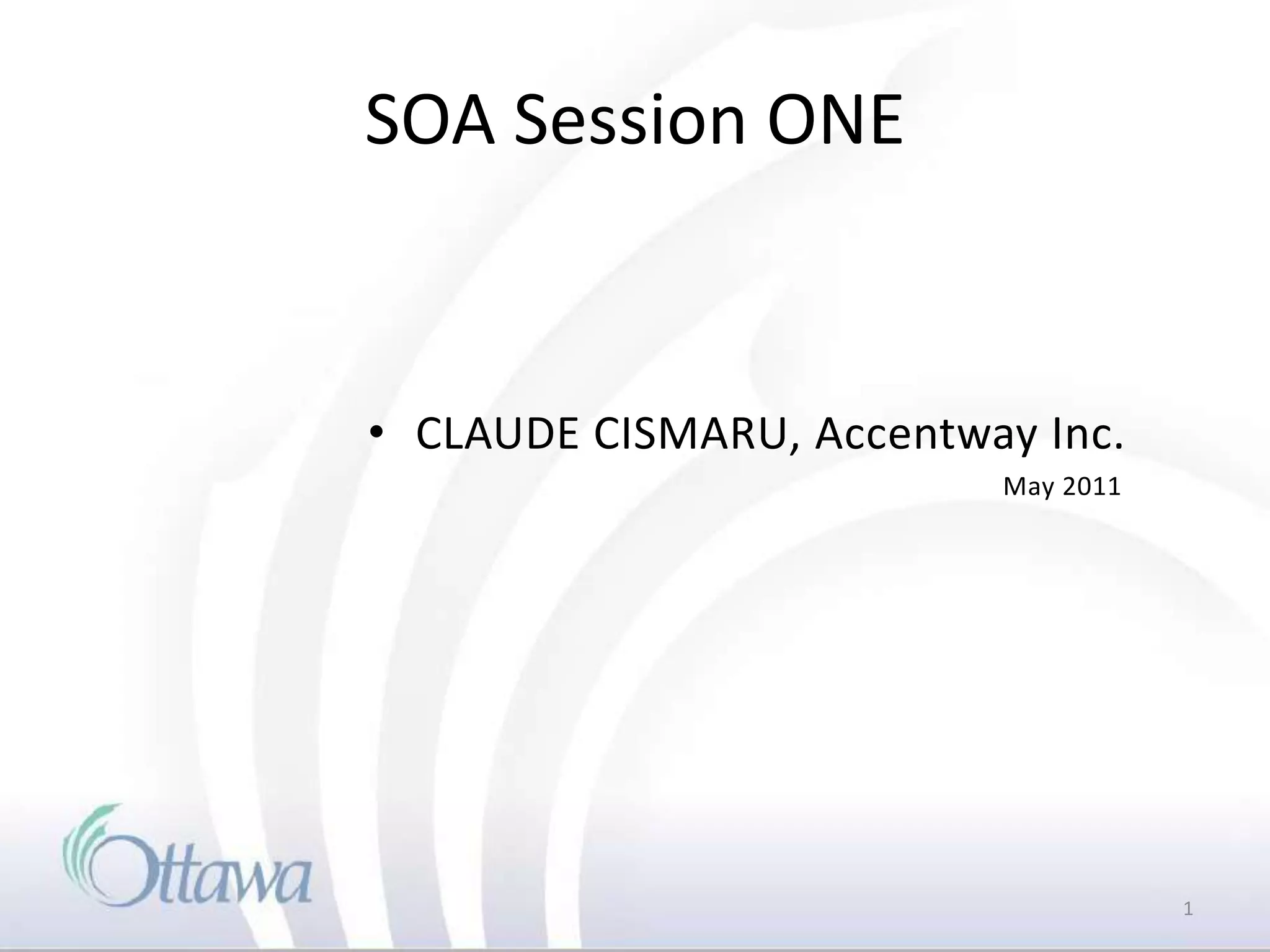 SOA Session ONE

• CLAUDE CISMARU, Accentway Inc.

May 2011

Ottawa

1